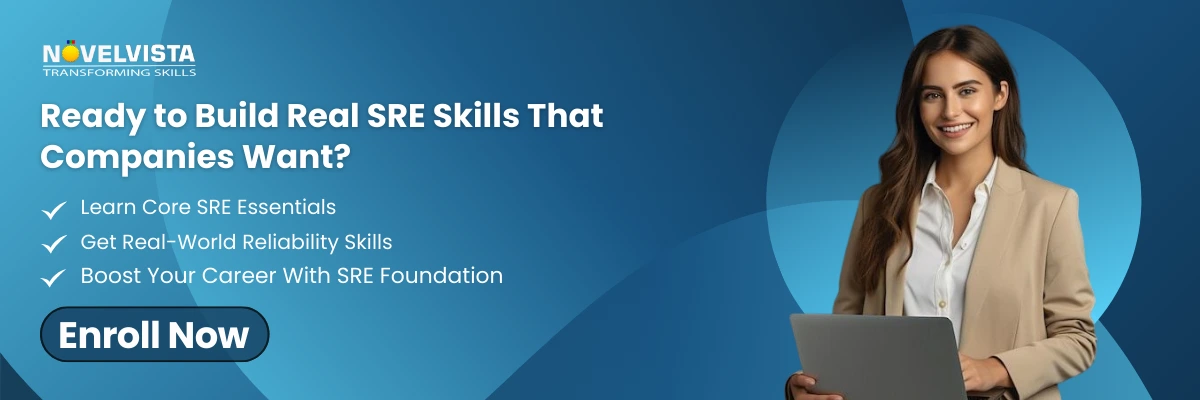 NOVELVISTA
TRANSFORMING SKILLS

Ready to Build Real SRE Skills That Companies Want?

Learn Core SRE Essentials
Get Real-World Reliability Skills
Boost Your Career With SRE Foundation

Enroll Now